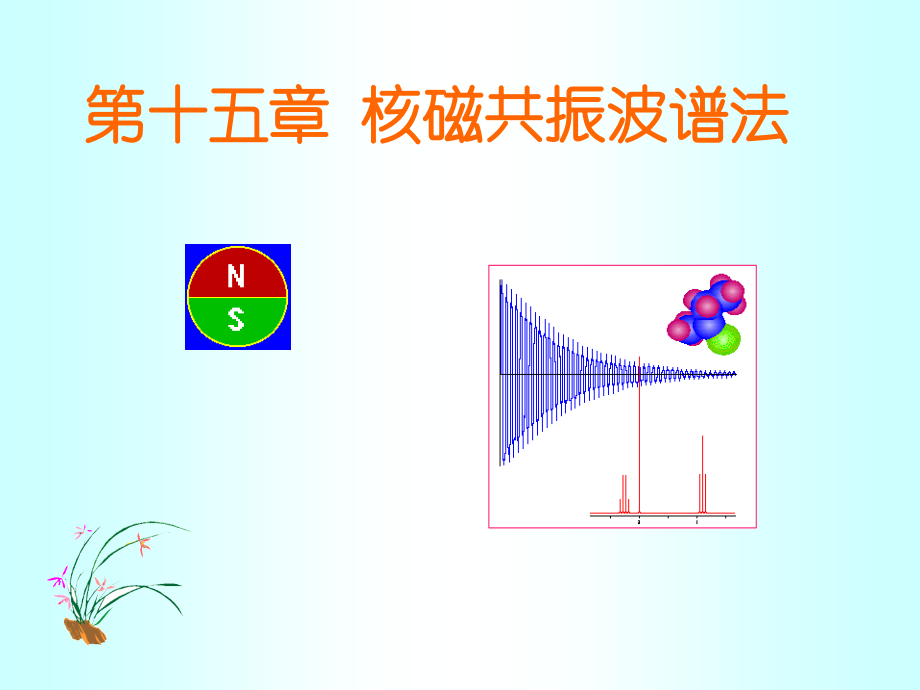 第十五章 核磁共振波谱法

N
S

2
1